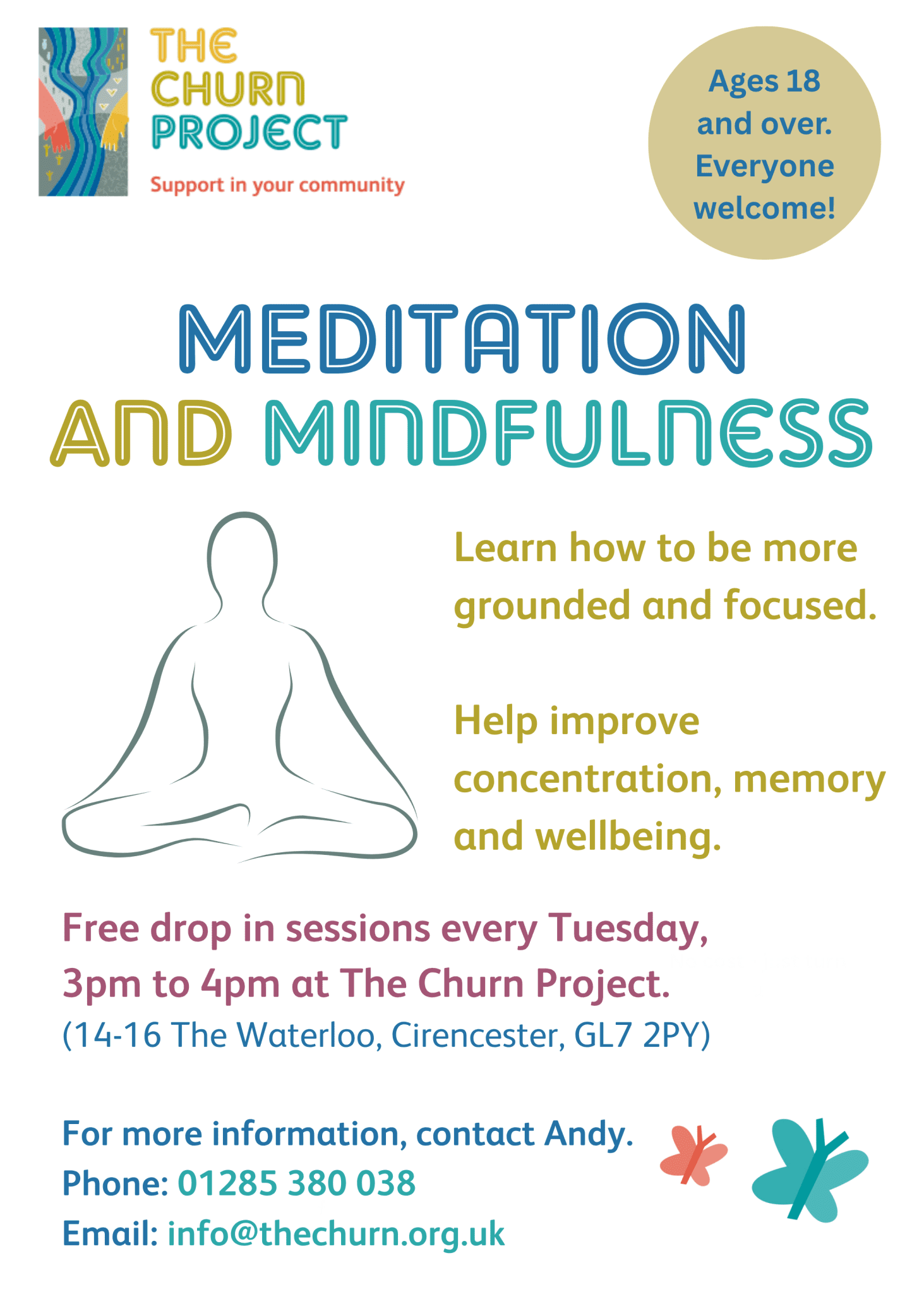 THE CHURN PROJECT
Support in your community

Ages 18 and over. Everyone welcome!

MEDITATION AND MINDFULNESS

Learn how to be more grounded and focused.

Help improve concentration, memory and wellbeing.

Free drop in sessions every Tuesday, 3pm to 4pm at The Churn Project.
(14-16 The Waterloo, Cirencester, GL7 2PY)

For more information, contact Andy.
Phone: 01285 380 038
Email: info@thechurn.org.uk